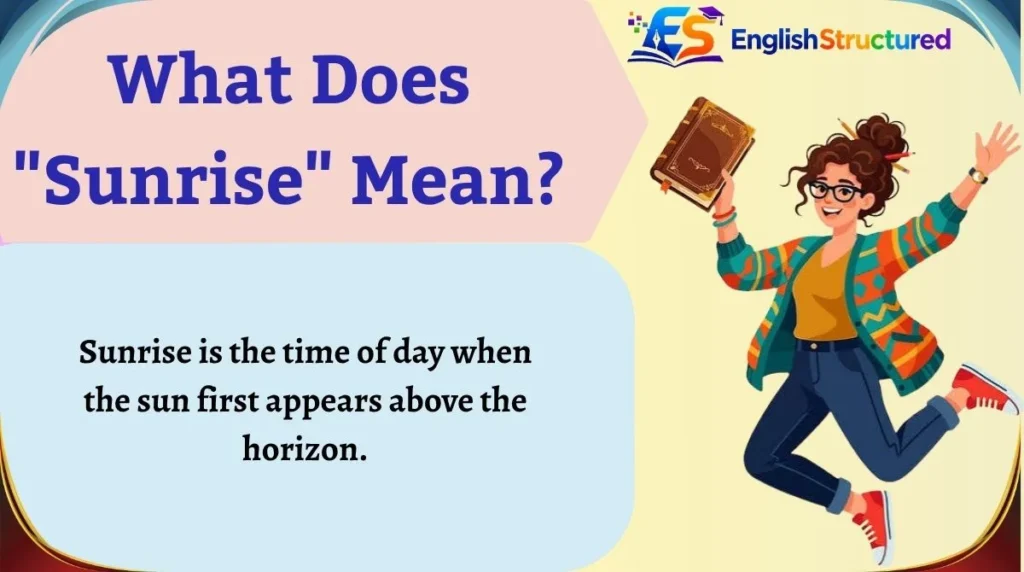 What Does "Sunrise" Mean?

ES EnglishStructured

Sunrise is the time of day when the sun first appears above the horizon.